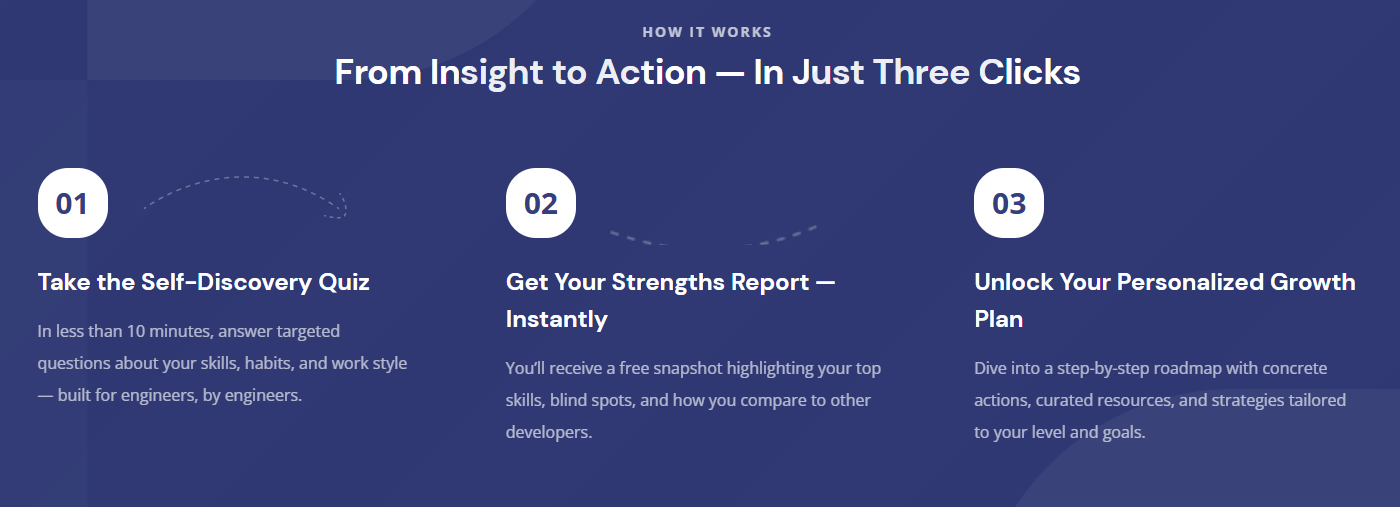 HOW IT WORKS

From Insight to Action — In Just Three Clicks

01

Take the Self-Discovery Quiz

In less than 10 minutes, answer targeted questions about your skills, habits, and work style — built for engineers, by engineers.

02

Get Your Strengths Report — Instantly

You'll receive a free snapshot highlighting your top skills, blind spots, and how you compare to other developers.

03

Unlock Your Personalized Growth Plan

Dive into a step-by-step roadmap with concrete actions, curated resources, and strategies tailored to your level and goals.